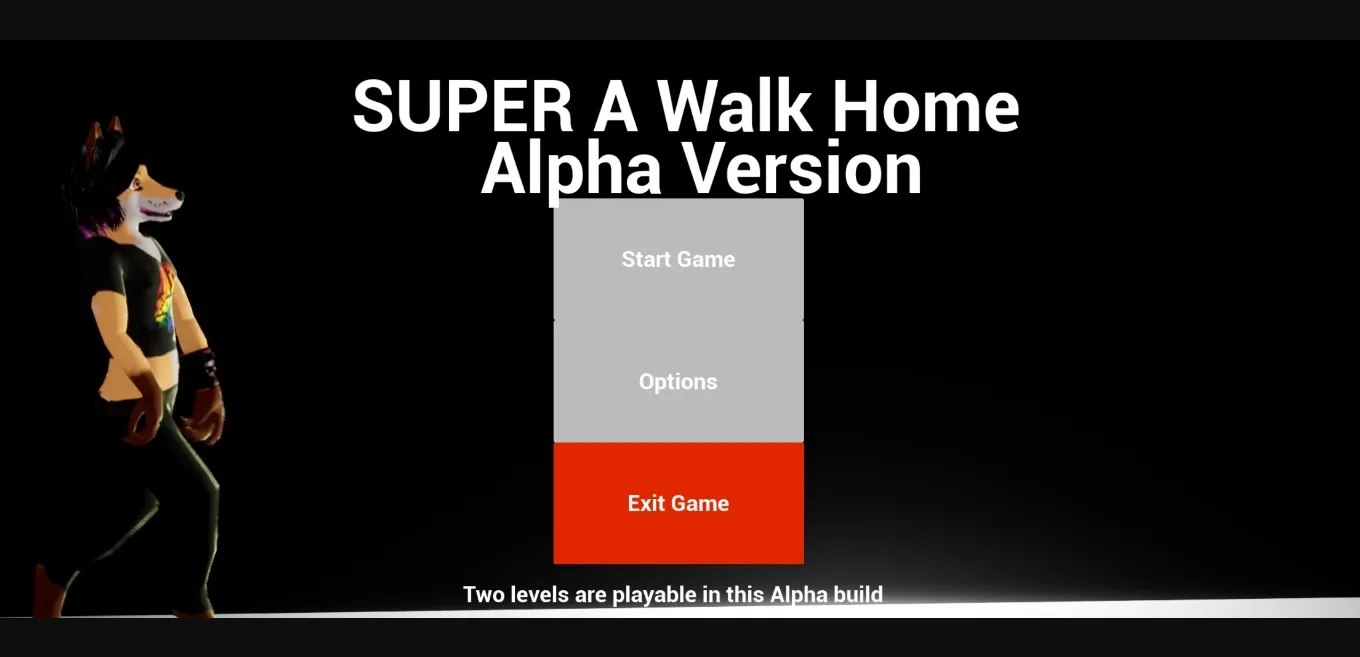 SUPER A Walk Home
Alpha Version

Start Game

Options

Exit Game

Two levels are playable in this Alpha build